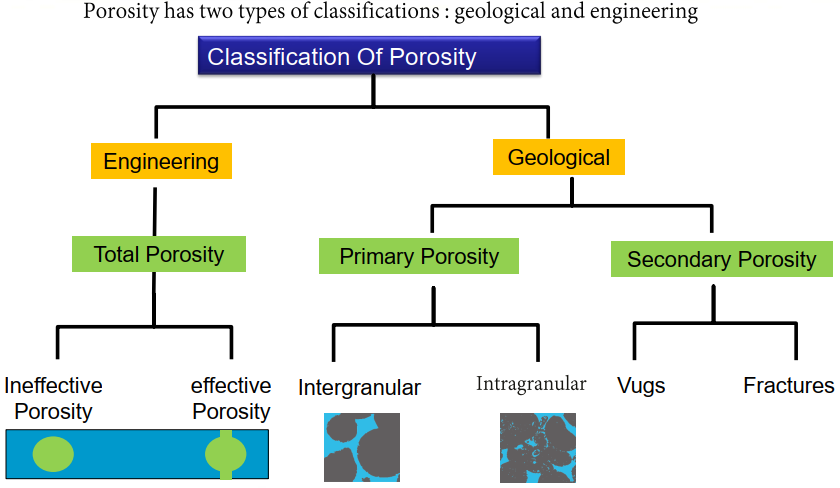 Porosity has two types of classifications : geological and engineering

Classification Of Porosity

Engineering

Geological

Total Porosity

Primary Porosity

Secondary Porosity

Ineffective Porosity

effective Porosity

Intergranular

Intragranular

Vugs

Fractures